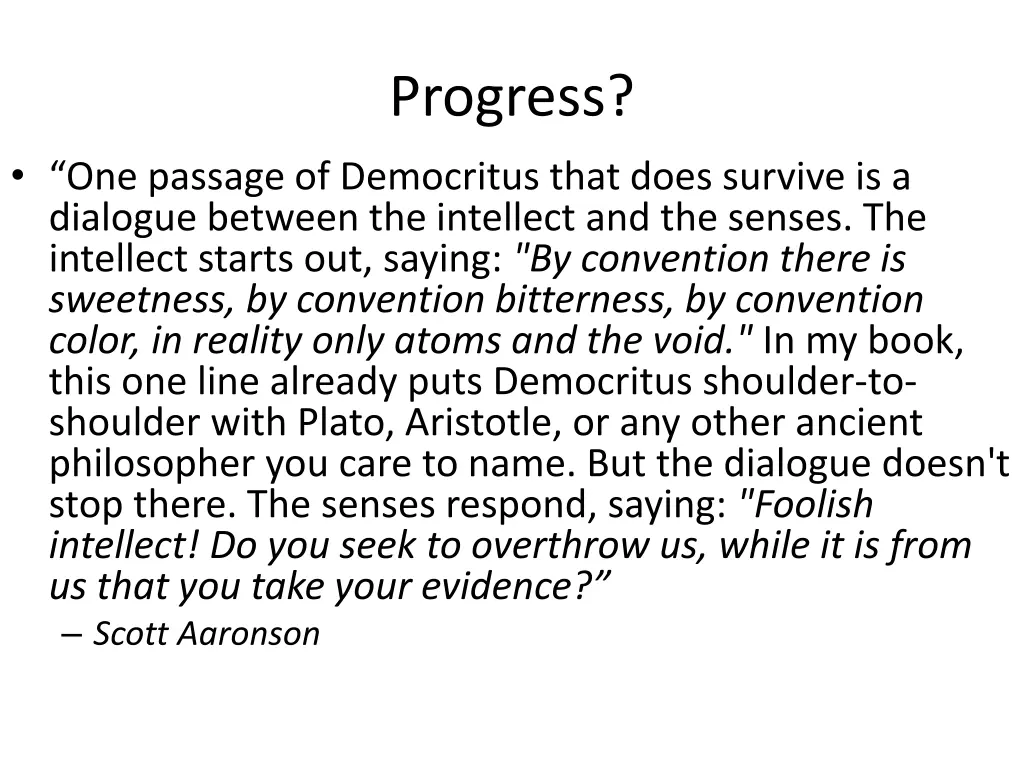 Progress?

• “One passage of Democritus that does survive is a dialogue between the intellect and the senses. The intellect starts out, saying: "By convention there is sweetness, by convention bitterness, by convention color, in reality only atoms and the void." In my book, this one line already puts Democritus shoulder-to-shoulder with Plato, Aristotle, or any other ancient philosopher you care to name. But the dialogue doesn't stop there. The senses respond, saying: "Foolish intellect! Do you seek to overthrow us, while it is from us that you take your evidence?”

– Scott Aaronson